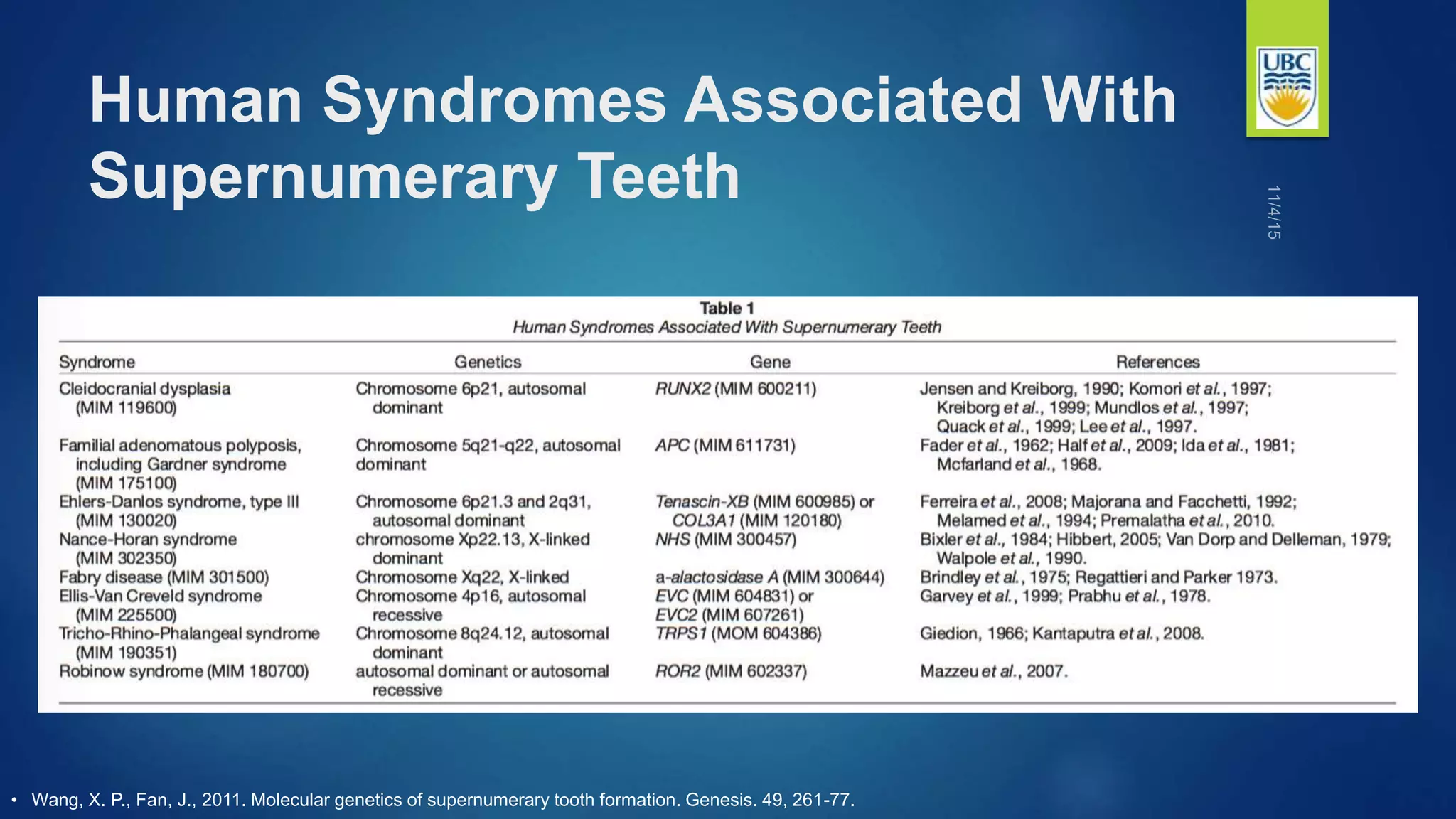 Human Syndromes Associated With Supernumerary Teeth

UBC

11/4/15

Table 1
Human Syndromes Associated With Supernumerary Teeth

| Syndrome | Genetics | Gene | References |
|---|---|---|---|
| Cleidocranial dysplasia (MIM 119600) | Chromosome 6p21, autosomal dominant | RUNX2 (MIM 600211) | Jensen and Kreiborg, 1990; Komori et al., 1997; Kreiborg et al., 1999; Mundlos et al., 1997; Quack et al., 1999; Lee et al., 1997. |
| Familial adenomatous polyposis, including Gardner syndrome (MIM 175100) | Chromosome 5q21-q22, autosomal dominant | APC (MIM 611731) | Fader et al., 1962; Half et al., 2009; Ida et al., 1981; Mcfarland et al., 1968. |
| Ehlers-Danlos syndrome, type III (MIM 130020) | Chromosome 6p21.3 and 2q31, autosomal dominant | Tenascin-XB (MIM 600985) or COL3A1 (MIM 120180) | Ferreira et al., 2008; Majorana and Facchetti, 1992; Melamed et al., 1994; Premalatha et al., 2010. |
| Nance-Horan syndrome (MIM 302350) | chromosome Xp22.13, X-linked dominant | NHS (MIM 300457) | Bixler et al., 1984; Hibbert, 2005; Van Dorp and Delleman, 1979; Walpole et al., 1990. |
| Fabry disease (MIM 301500) | Chromosome Xq22, X-linked | a-alactosidase A (MIM 300644) | Brindley et al., 1975; Regattieri and Parker 1973. |
| Ellis-Van Creveld syndrome (MIM 225500) | Chromosome 4p16, autosomal recessive | EVC (MIM 604831) or EVC2 (MIM 607261) | Garvey et al., 1999; Prabhu et al., 1978. |
| Tricho-Rhino-Phalangeal syndrome (MIM 190351) | Chromosome 8q24.12, autosomal dominant | TRPS1 (MOM 604386) | Giedion, 1966; Kantaputra et al., 2008. |
| Robinow syndrome (MIM 180700) | autosomal dominant or autosomal recessive | ROR2 (MIM 602337) | Mazzeu et al., 2007. |

• Wang, X. P., Fan, J., 2011. Molecular genetics of supernumerary tooth formation. Genesis. 49, 261-77.